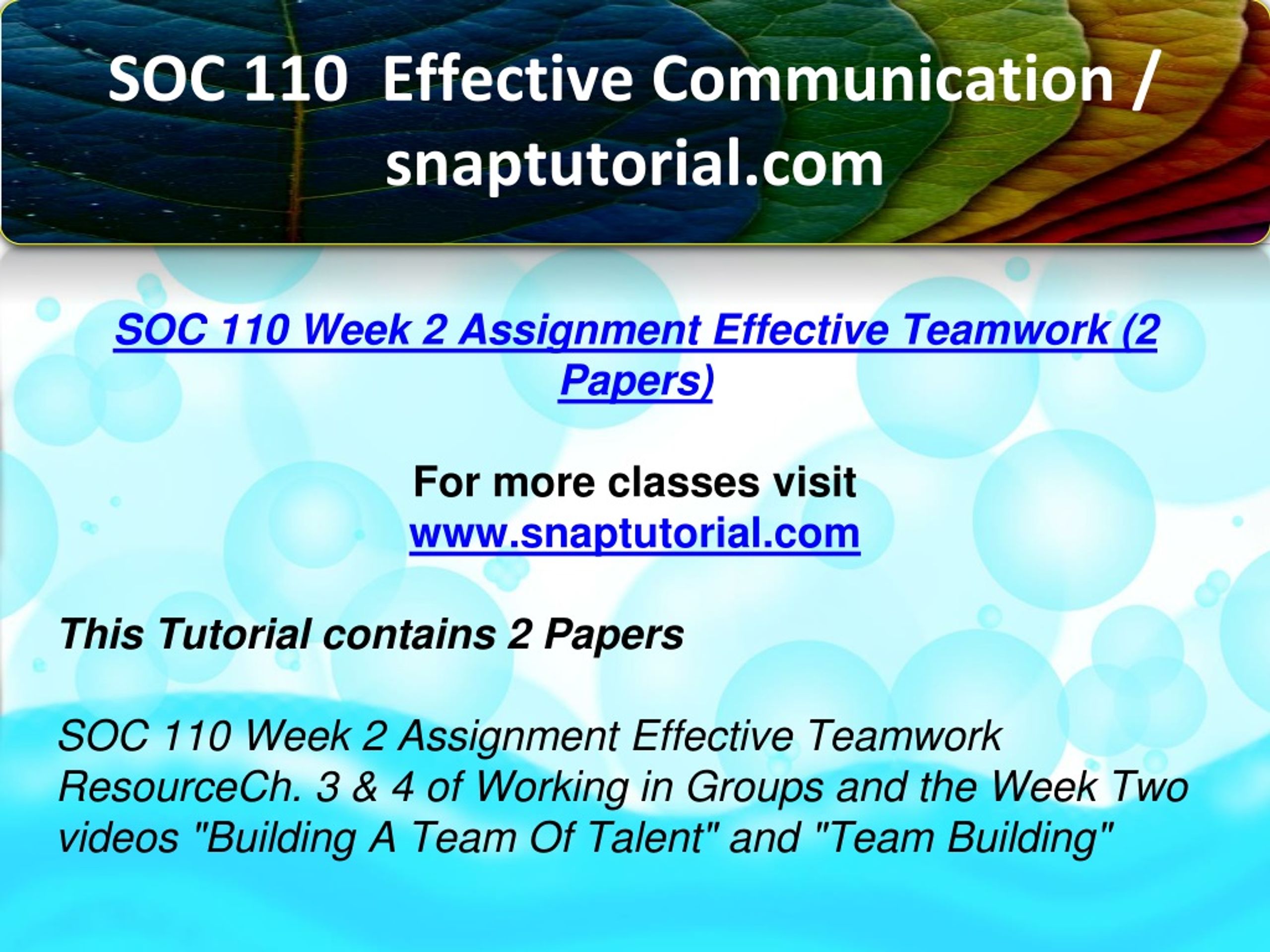 SOC 110 Effective Communication / snaptutorial.com

SOC 110 Week 2 Assignment Effective Teamwork (2 Papers)

For more classes visit
www.snaptutorial.com

This Tutorial contains 2 Papers

SOC 110 Week 2 Assignment Effective Teamwork ResourceCh. 3 & 4 of Working in Groups and the Week Two videos "Building A Team Of Talent" and "Team Building"